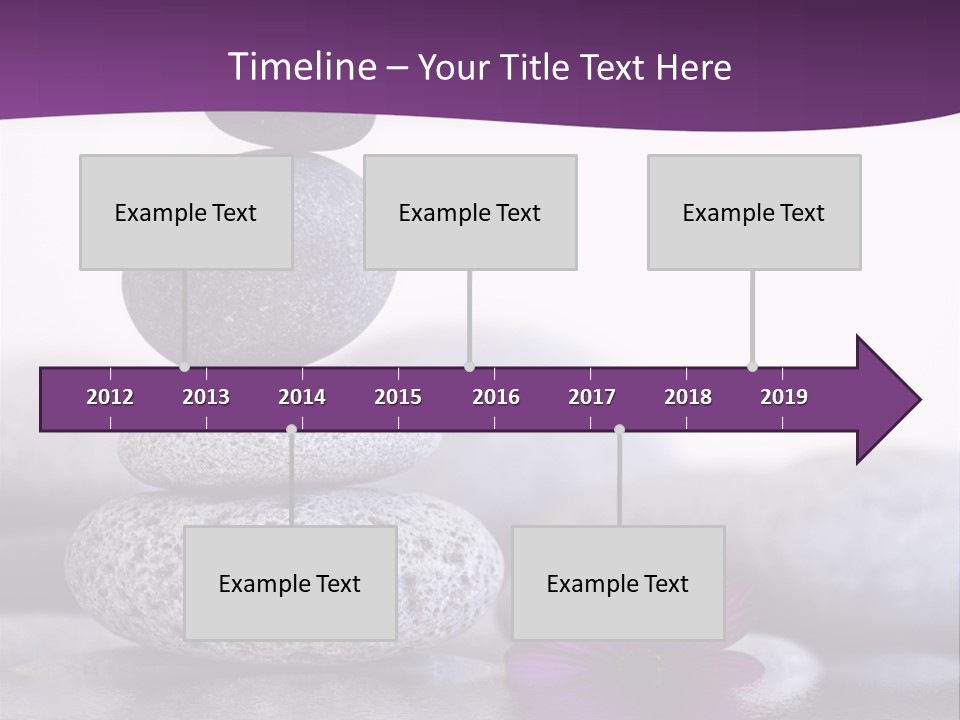 Timeline – Your Title Text Here

Example Text

Example Text

Example Text

2012 2013 2014 2015 2016 2017 2018 2019

Example Text

Example Text